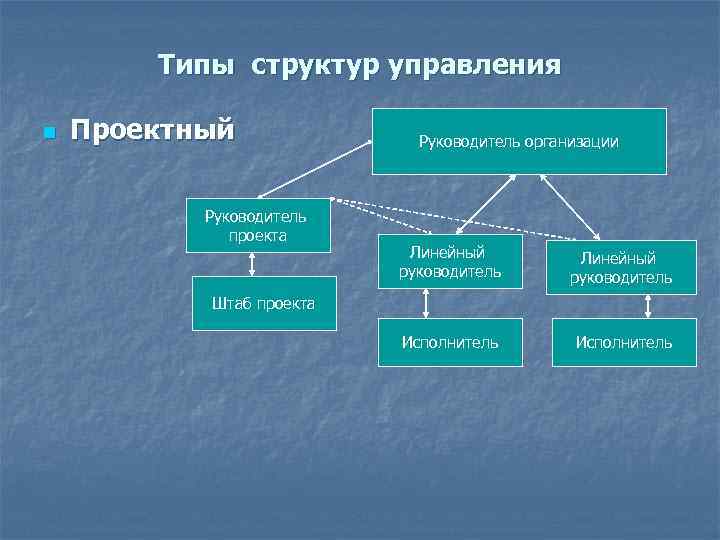 Типы структур управления

Проектный

Руководитель организации

Руководитель проекта

Штаб проекта

Линейный руководитель

Исполнитель

Линейный руководитель

Исполнитель